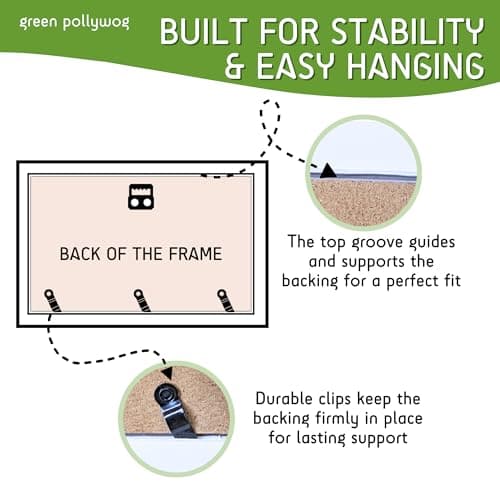 green pollywog

BUILT FOR STABILITY & EASY HANGING

BACK OF THE FRAME

The top groove guides and supports the backing for a perfect fit

Durable clips keep the backing firmly in place for lasting support